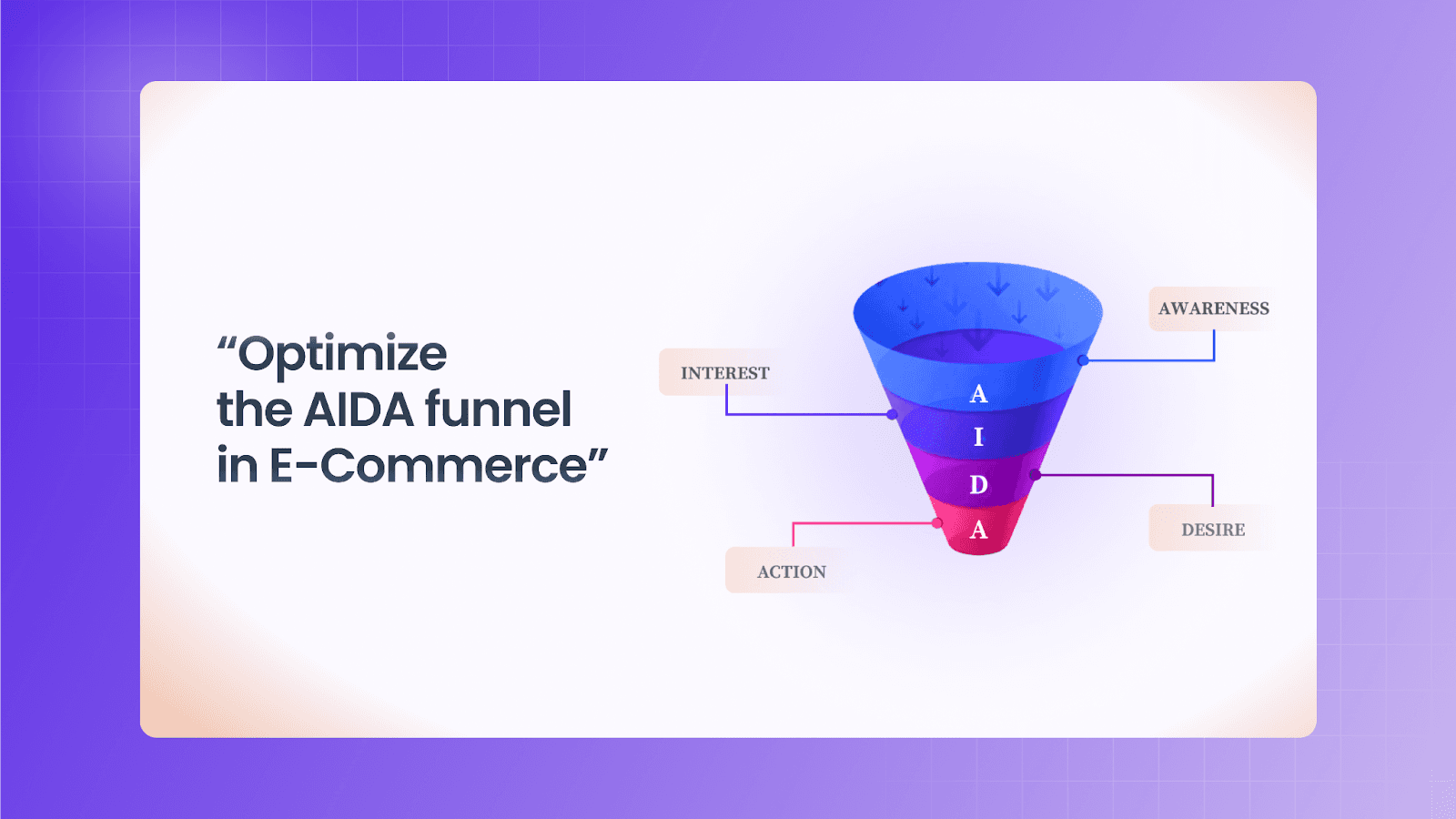 “Optimize the AIDA funnel in E-Commerce”

AWARENESS

INTEREST

A
I
D
A

DESIRE

ACTION